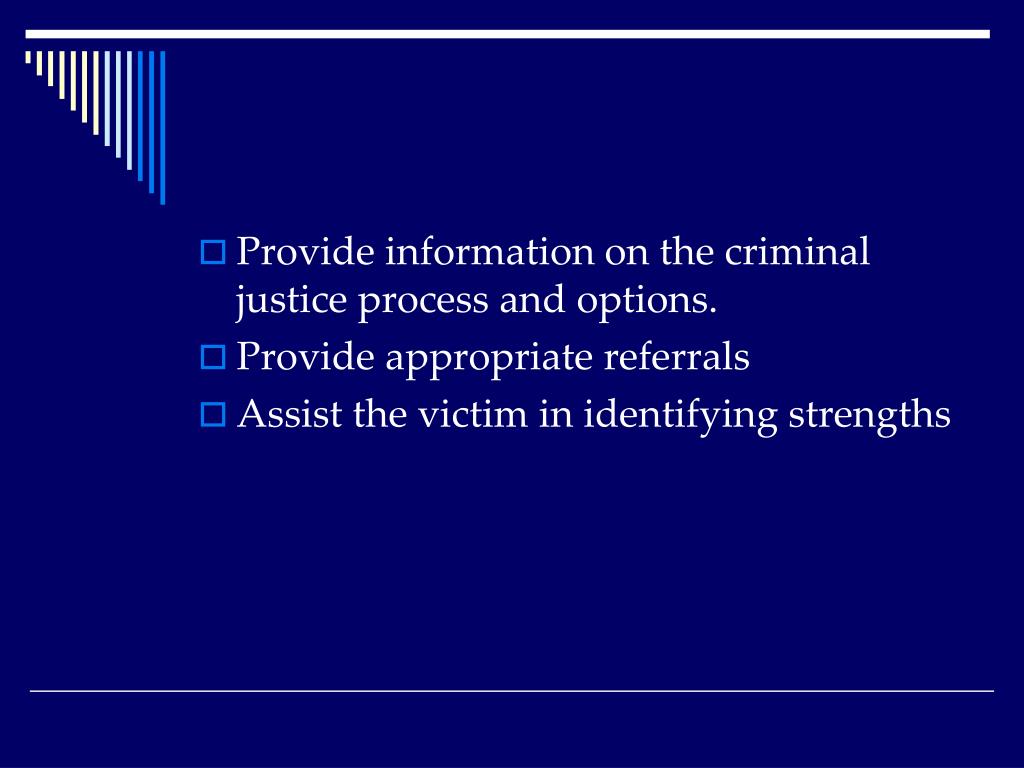 Provide information on the criminal justice process and options.

Provide appropriate referrals

Assist the victim in identifying strengths